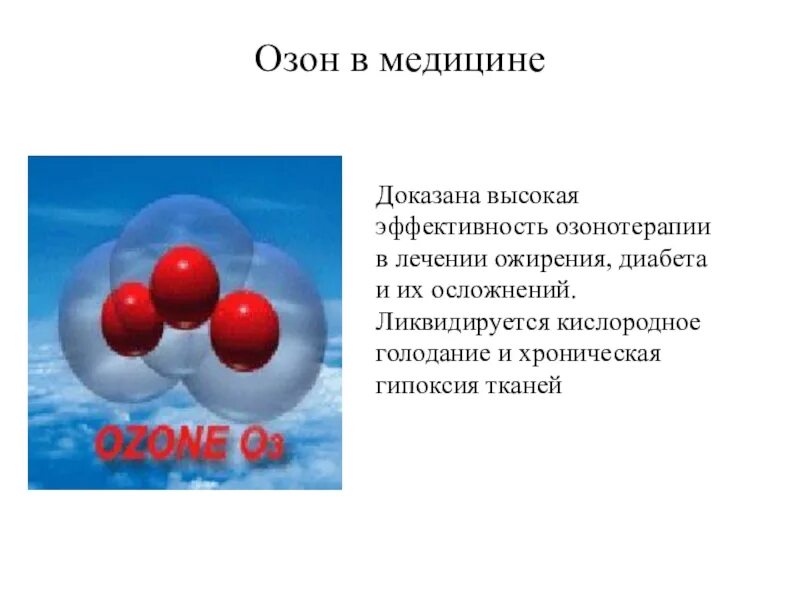 Озон в медицине

OZONE $O_3$

Доказана высокая эффективность озонотерапии в лечении ожирения, диабета и их осложнений. Ликвидируется кислородное голодание и хроническая гипоксия тканей